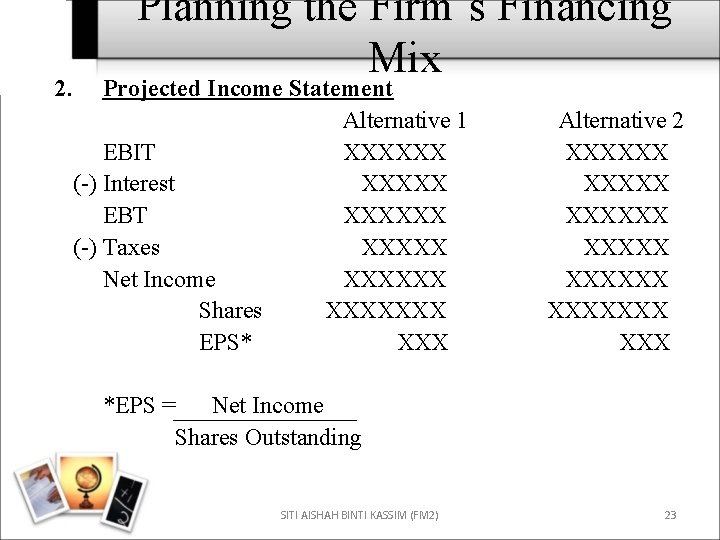 Planning the Firm's Financing Mix

2. Projected Income Statement

| | Alternative 1 | Alternative 2 |
|---|---|---|
| EBIT | XXXXXX | XXXXXX |
| (-) Interest | XXXXX | XXXXX |
| EBT | XXXXXX | XXXXXX |
| (-) Taxes | XXXXX | XXXXX |
| Net Income | XXXXXX | XXXXXX |
| Shares | XXXXXXX | XXXXXXX |
| EPS* | XXX | XXX |

*EPS = $\frac{\text{Net Income}}{\text{Shares Outstanding}}$

SITI AISHAH BINTI KASSIM (FM2)

23